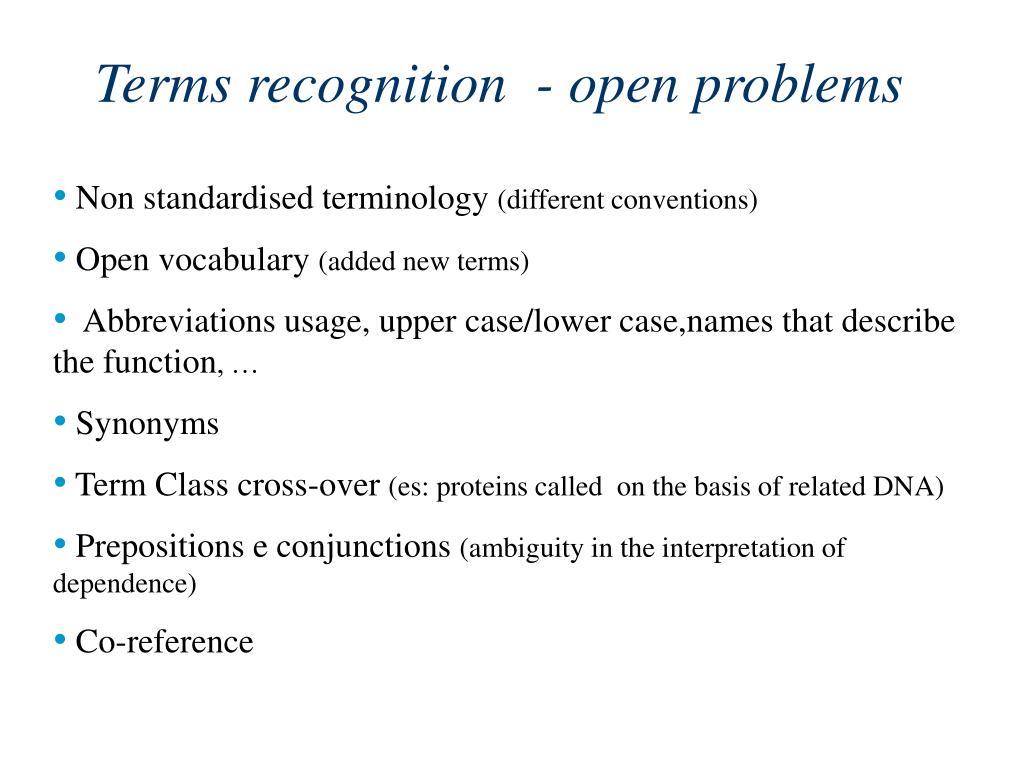 Terms recognition - open problems

• Non standardised terminology (different conventions)

• Open vocabulary (added new terms)

• Abbreviations usage, upper case/lower case,names that describe the function, …

• Synonyms

• Term Class cross-over (es: proteins called on the basis of related DNA)

• Prepositions e conjunctions (ambiguity in the interpretation of dependence)

• Co-reference